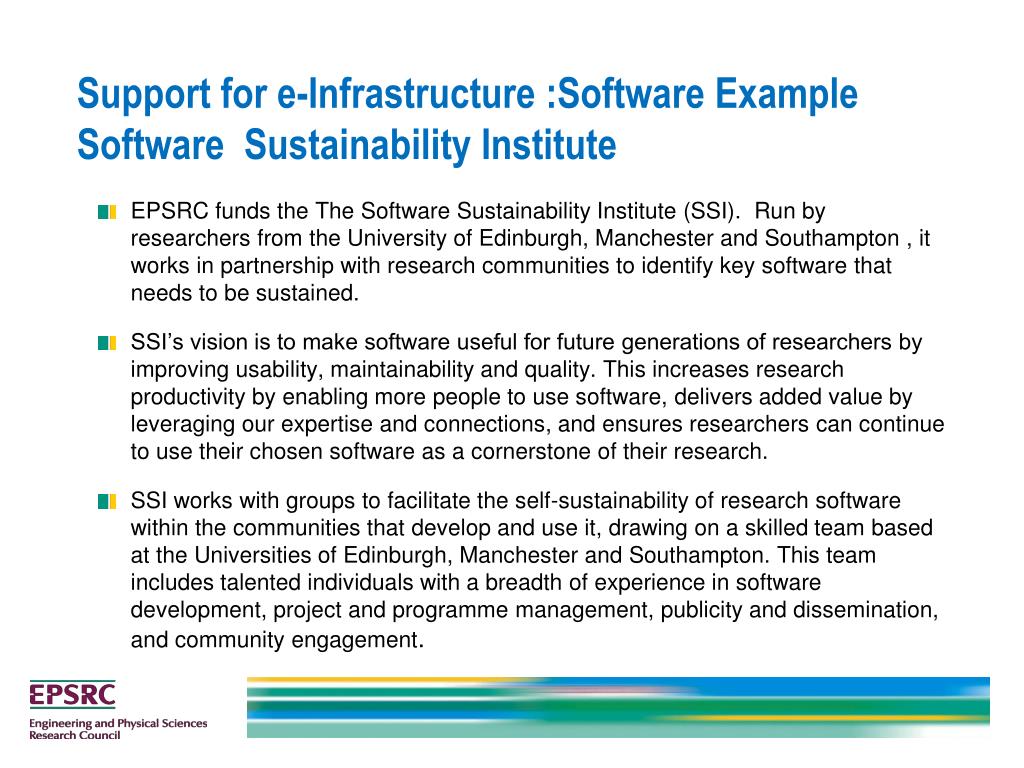 Support for e-Infrastructure :Software Example
Software Sustainability Institute

EPSRC funds the The Software Sustainability Institute (SSI). Run by researchers from the University of Edinburgh, Manchester and Southampton , it works in partnership with research communities to identify key software that needs to be sustained.

SSI's vision is to make software useful for future generations of researchers by improving usability, maintainability and quality. This increases research productivity by enabling more people to use software, delivers added value by leveraging our expertise and connections, and ensures researchers can continue to use their chosen software as a cornerstone of their research.

SSI works with groups to facilitate the self-sustainability of research software within the communities that develop and use it, drawing on a skilled team based at the Universities of Edinburgh, Manchester and Southampton. This team includes talented individuals with a breadth of experience in software development, project and programme management, publicity and dissemination, and community engagement.

EPSRC
Engineering and Physical Sciences
Research Council